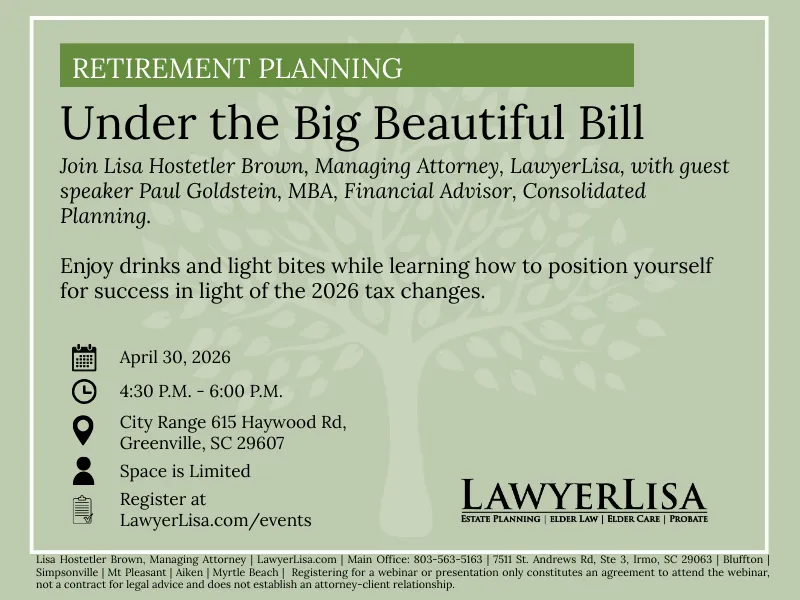 RETIREMENT PLANNING

Under the Big Beautiful Bill

Join Lisa Hostetler Brown, Managing Attorney, LawyerLisa, with guest speaker Paul Goldstein, MBA, Financial Advisor, Consolidated Planning.

Enjoy drinks and light bites while learning how to position yourself for success in light of the 2026 tax changes.

April 30, 2026

4:30 P.M. - 6:00 P.M.

City Range 615 Haywood Rd, Greenville, SC 29607

Space is Limited

Register at LawyerLisa.com/events

LAWYERLISA
ESTATE PLANNING | ELDER LAW | ELDER CARE | PROBATE

Lisa Hostetler Brown, Managing Attorney | LawyerLisa.com | Main Office: 803-563-5163 | 7511 St. Andrews Rd, Ste 3, Irmo, SC 29063 | Bluffton | Simpsonville | Mt Pleasant | Aiken | Myrtle Beach | Registering for a webinar or presentation only constitutes an agreement to attend the webinar, not a contract for legal advice and does not establish an attorney-client relationship.